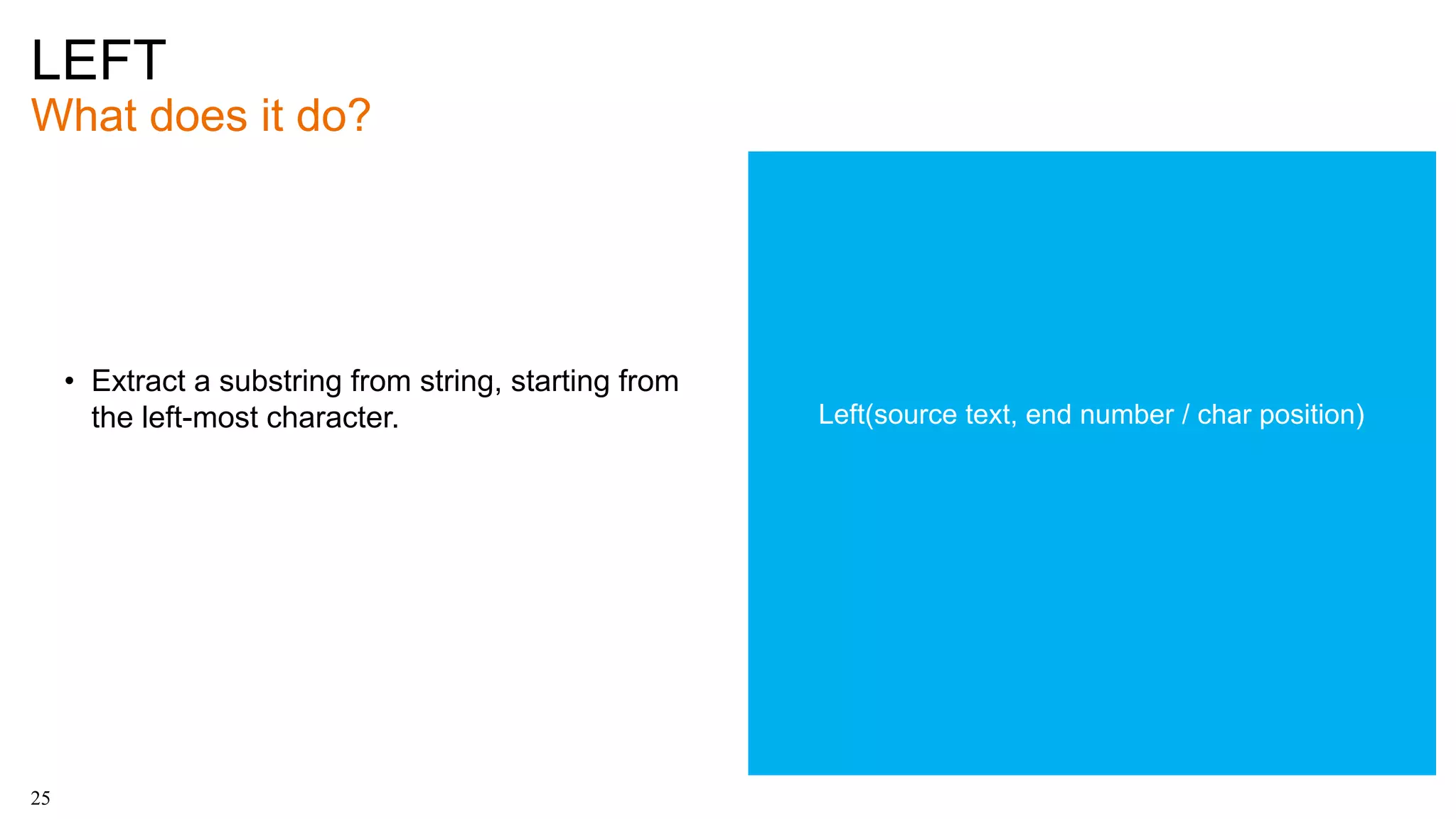 LEFT
What does it do?

• Extract a substring from string, starting from the left-most character.

Left(source text, end number / char position)

25